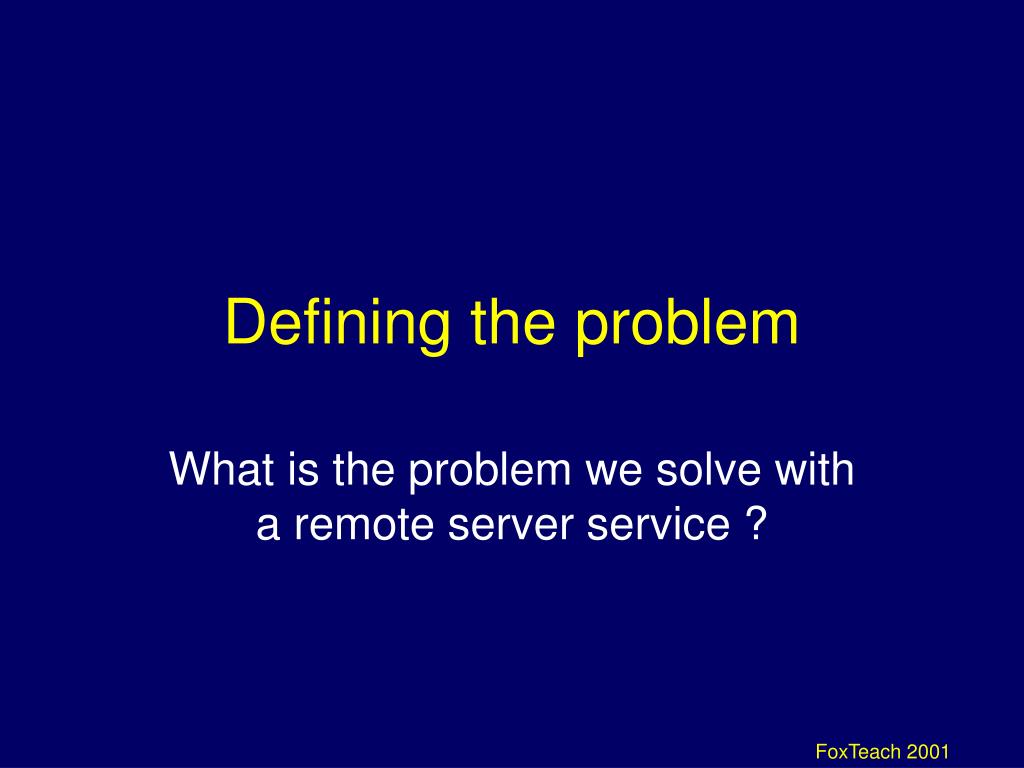 Defining the problem

What is the problem we solve with a remote server service ?

FoxTeach 2001